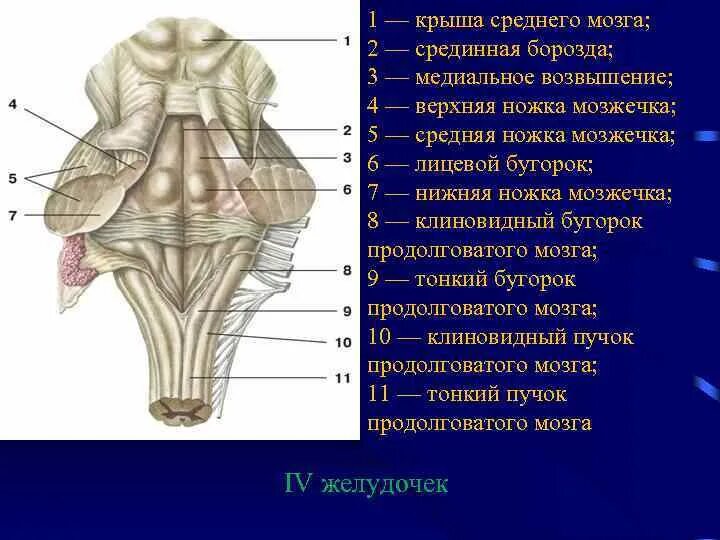 1
4
2
3
5
6
7
8
9
10
11

1 — крыша среднего мозга;
2 — срединная борозда;
3 — медиальное возвышение;
4 — верхняя ножка мозжечка;
5 — средняя ножка мозжечка;
6 — лицевой бугорок;
7 — нижняя ножка мозжечка;
8 — клиновидный бугорок продолговатого мозга;
9 — тонкий бугорок продолговатого мозга;
10 — клиновидный пучок продолговатого мозга;
11 — тонкий пучок продолговатого мозга

IV желудочек